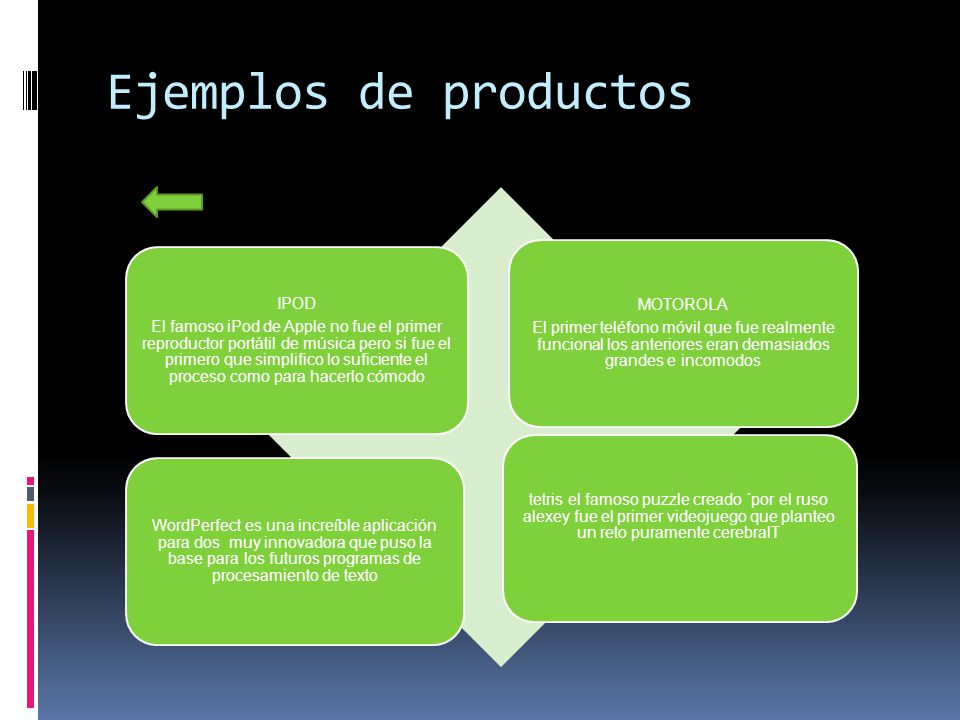 Ejemplos de productos

IPOD
El famoso iPod de Apple no fue el primer reproductor portátil de música pero si fue el primero que simplifico lo suficiente el proceso como para hacerlo cómodo

MOTOROLA
El primer teléfono móvil que fue realmente funcional los anteriores eran demasiados grandes e incomodos

WordPerfect es una increíble aplicación para dos  muy innovadora que puso la base para los futuros programas de procesamiento de texto

tetris el famoso puzzle creado ´por el ruso alexey fue el primer videojuego que planteo un reto puramente cerebralT